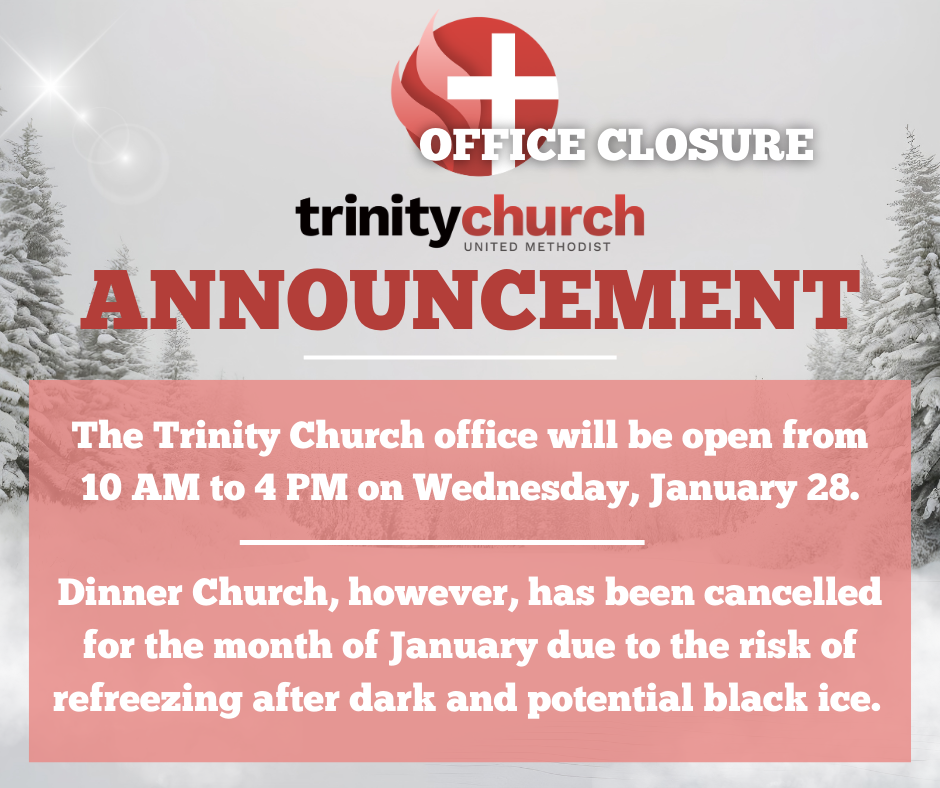 OFFICE CLOSURE

trinitychurch
UNITED METHODIST

ANNOUNCEMENT

The Trinity Church office will be open from 10 AM to 4 PM on Wednesday, January 28.

Dinner Church, however, has been cancelled for the month of January due to the risk of refreezing after dark and potential black ice.